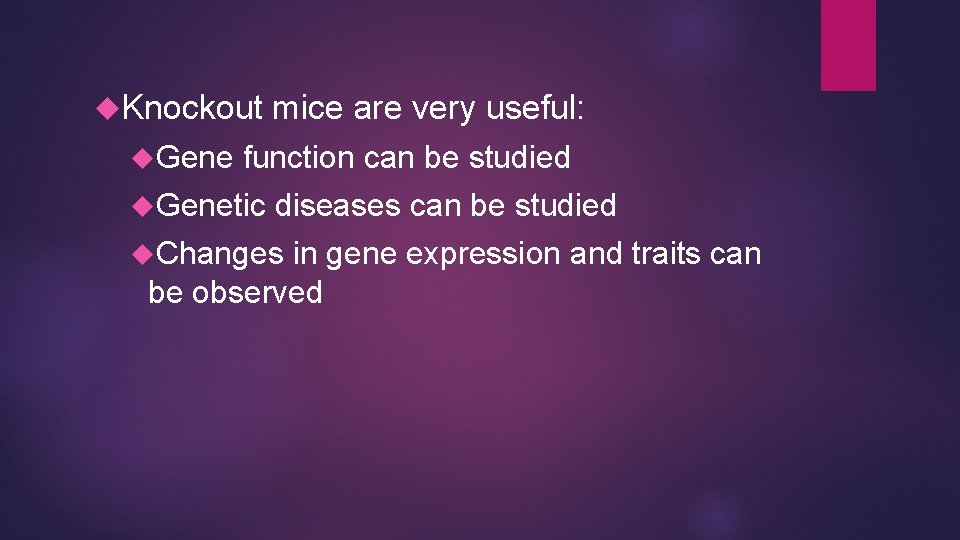 Knockout mice are very useful:

Gene function can be studied

Genetic diseases can be studied

Changes in gene expression and traits can be observed